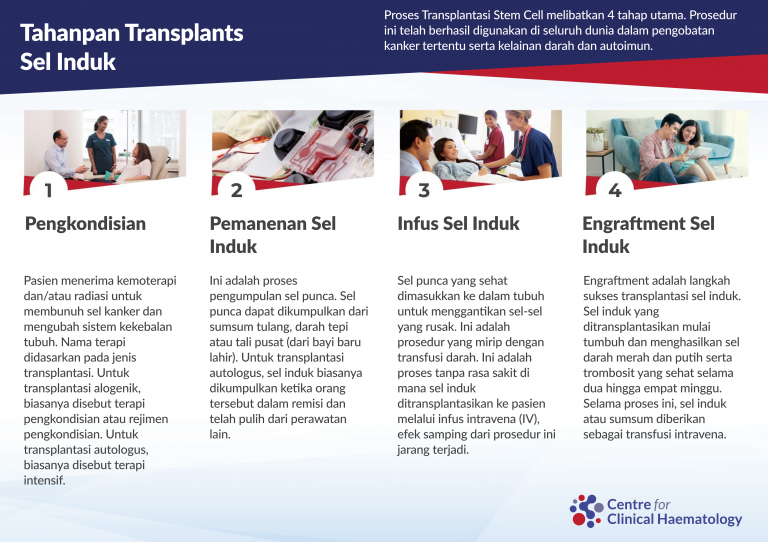 Tahanpan Transplants Sel Induk

Proses Transplantasi Stem Cell melibatkan 4 tahap utama. Prosedur ini telah berhasil digunakan di seluruh dunia dalam pengobatan kanker tertentu serta kelainan darah dan autoimun.

1

Pengkondisian

Pasien menerima kemoterapi dan/atau radiasi untuk membunuh sel kanker dan mengubah sistem kekebalan tubuh. Nama terapi didasarkan pada jenis transplantasi. Untuk transplantasi alogenik, biasanya disebut terapi pengkondisian atau rejimen pengkondisian. Untuk transplantasi autologus, biasanya disebut terapi intensif.

2

Pemanenan Sel Induk

Ini adalah proses pengumpulan sel punca. Sel punca dapat dikumpulkan dari sumsum tulang, darah tepi atau tali pusat (dari bayi baru lahir). Untuk transplantasi autologus, sel induk biasanya dikumpulkan ketika orang tersebut dalam remisi dan telah pulih dari perawatan lain.

3

Infus Sel Induk

Sel punca yang sehat dimasukkan ke dalam tubuh untuk menggantikan sel-sel yang rusak. Ini adalah prosedur yang mirip dengan transfusi darah. Ini adalah proses tanpa rasa sakit di mana sel induk ditransplantasikan ke pasien melalui infus intravena (IV), efek samping dari prosedur ini jarang terjadi.

4

Engraftment Sel Induk

Engraftment adalah langkah sukses transplantasi sel induk. Sel induk yang ditransplantasikan mulai tumbuh dan menghasilkan sel darah merah dan putih serta trombosit yang sehat selama dua hingga empat minggu. Selama proses ini, sel induk atau sumsum diberikan sebagai transfusi intravena.

Centre for Clinical Haematology